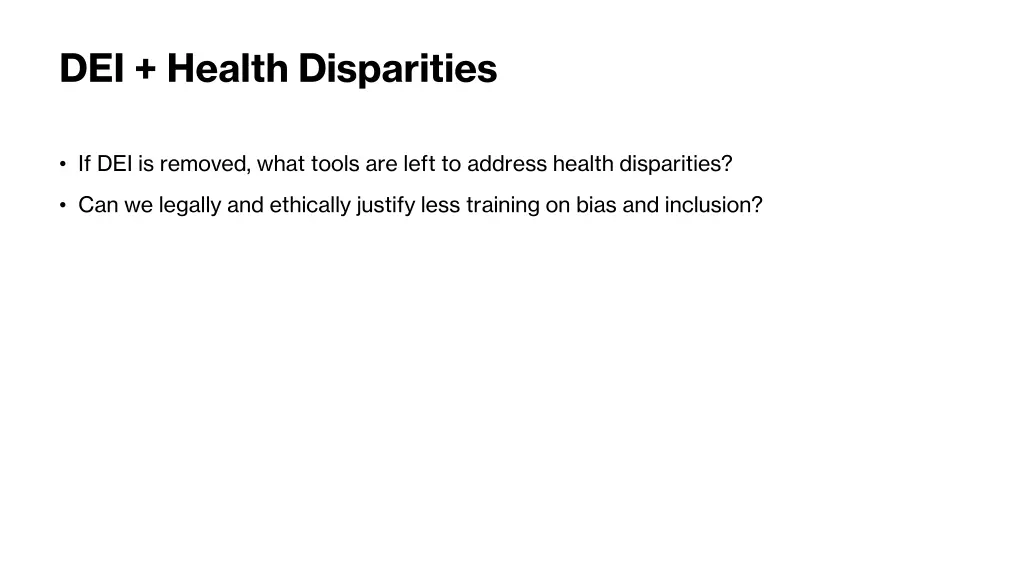 DEI + Health Disparities

• If DEI is removed, what tools are left to address health disparities?

• Can we legally and ethically justify less training on bias and inclusion?